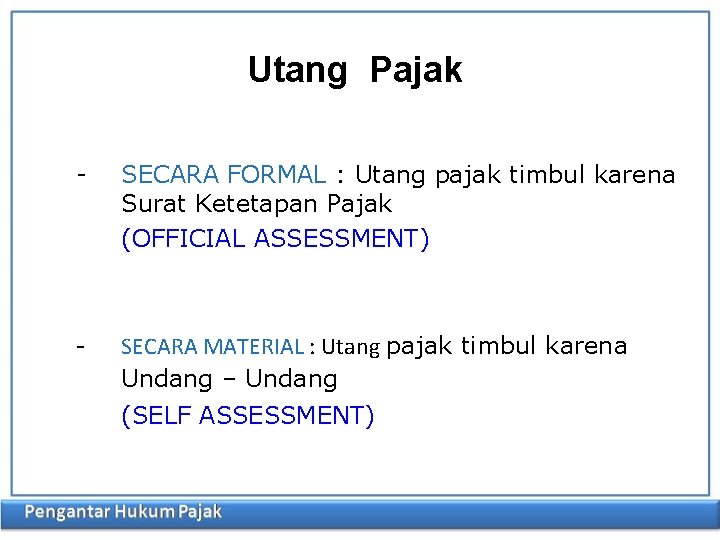 Utang Pajak

- SECARA FORMAL : Utang pajak timbul karena Surat Ketetapan Pajak
(OFFICIAL ASSESSMENT)

- SECARA MATERIAL : Utang pajak timbul karena Undang – Undang
(SELF ASSESSMENT)

Pengantar Hukum Pajak